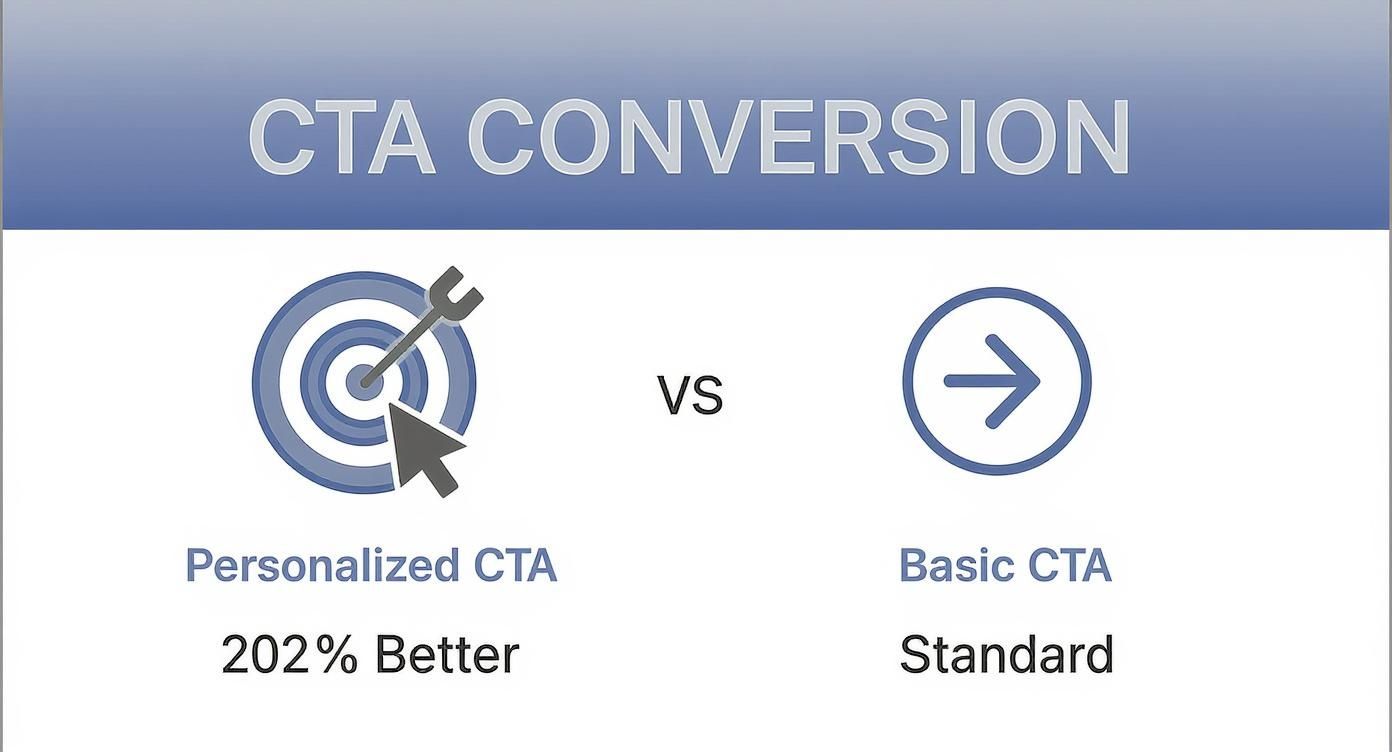 CTA CONVERSION

VS

Personalized CTA

202% Better

Basic CTA

Standard